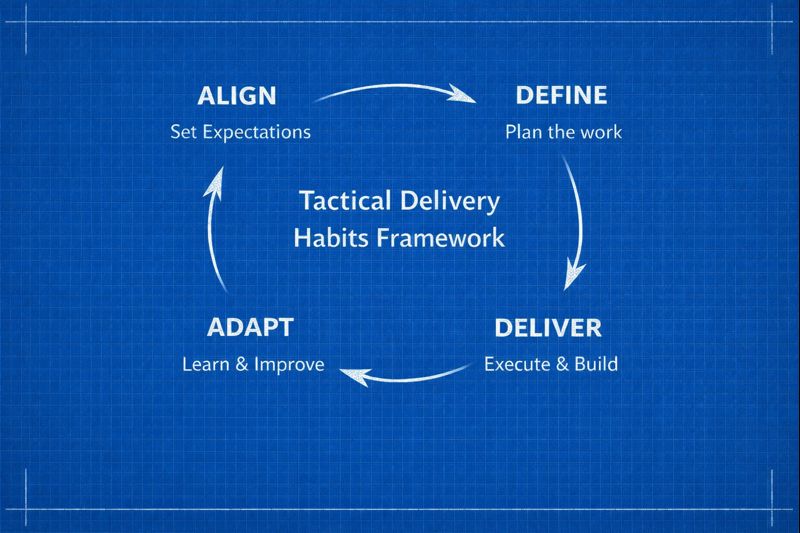 ALIGN
Set Expectations

DEFINE
Plan the work

Tactical Delivery
Habits Framework

ADAPT
Learn & Improve

DELIVER
Execute & Build